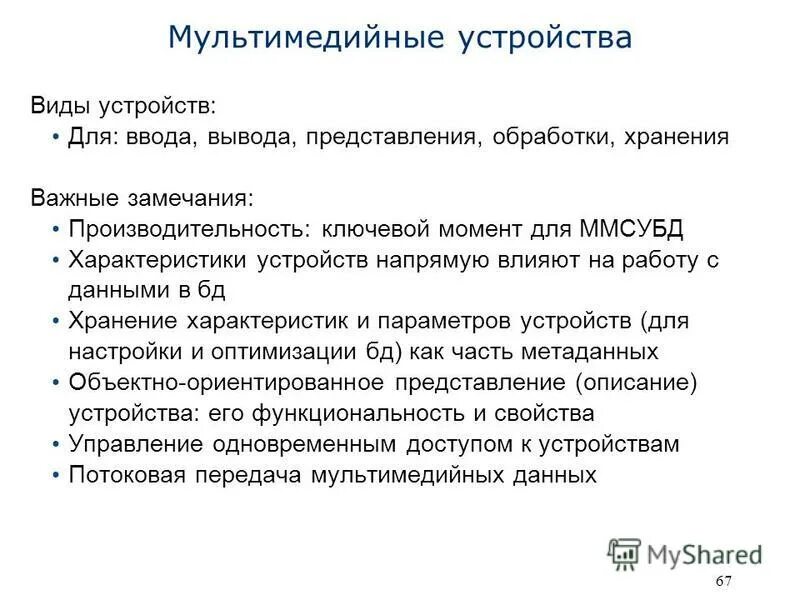 Мультимедийные устройства

Виды устройств:
• Для: ввода, вывода, представления, обработки, хранения

Важные замечания:
• Производительность: ключевой момент для ММСУБД
• Характеристики устройств напрямую влияют на работу с данными в бд
• Хранение характеристик и параметров устройств (для настройки и оптимизации бд) как часть метаданных
• Объектно-ориентированное представление (описание) устройства: его функциональность и свойства
• Управление одновременным доступом к устройствам
• Потоковая передача мультимедийных данных

MyShared

67